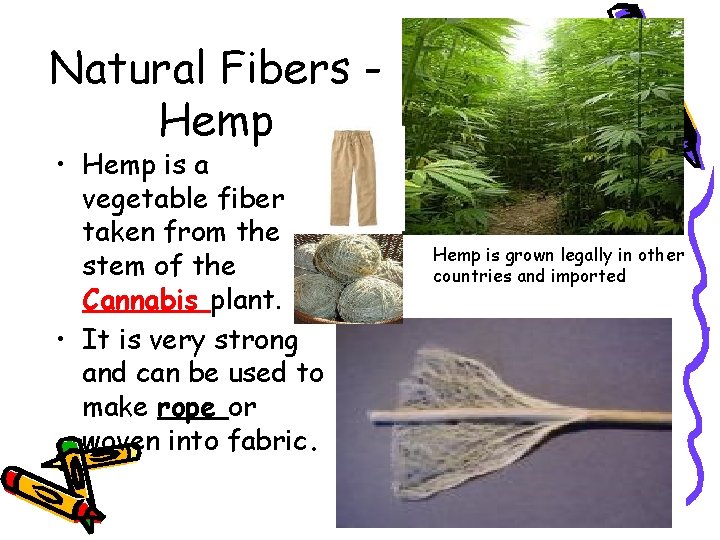 Natural Fibers - Hemp

• Hemp is a vegetable fiber taken from the stem of the Cannabis plant.

• It is very strong and can be used to make rope or woven into fabric.

Hemp is grown legally in other countries and imported